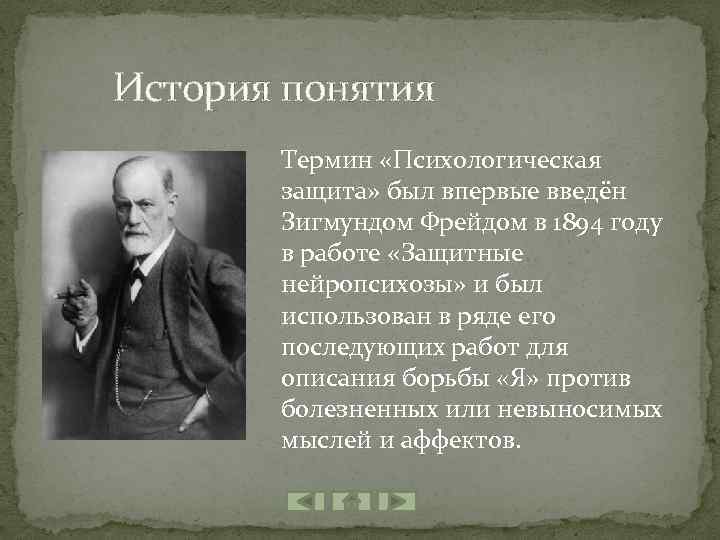 История понятия

Термин «Психологическая защита» был впервые введён Зигмундом Фрейдом в 1894 году в работе «Защитные нейропсихозы» и был использован в ряде его последующих работ для описания борьбы «Я» против болезненных или невыносимых мыслей и аффектов.